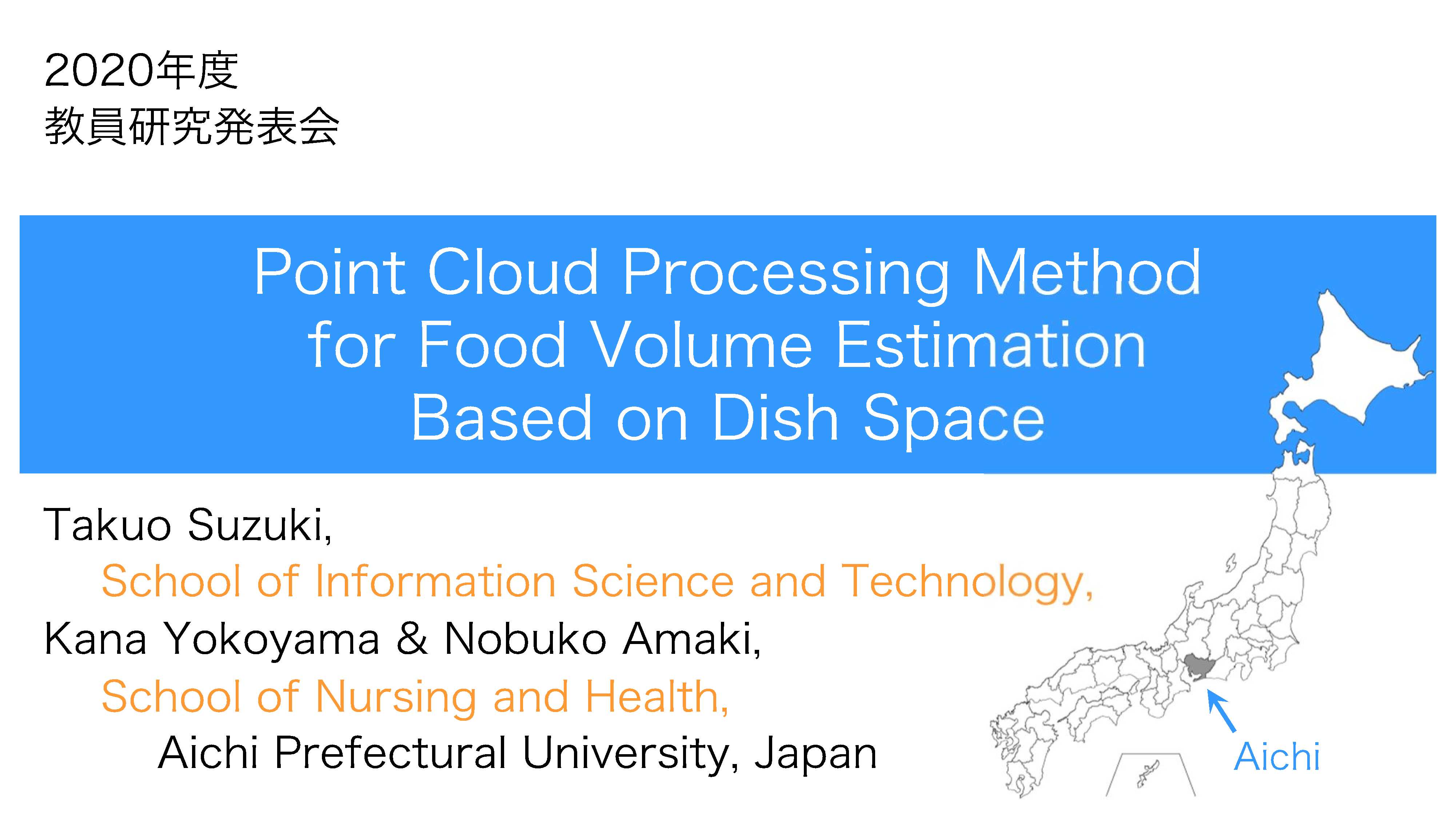 2020年度
教員研究発表会

Point Cloud Processing Method for Food Volume Estimation Based on Dish Space

Takuo Suzuki,
School of Information Science and Technology,
Kana Yokoyama & Nobuko Amaki,
School of Nursing and Health,
Aichi Prefectural University, Japan

Aichi